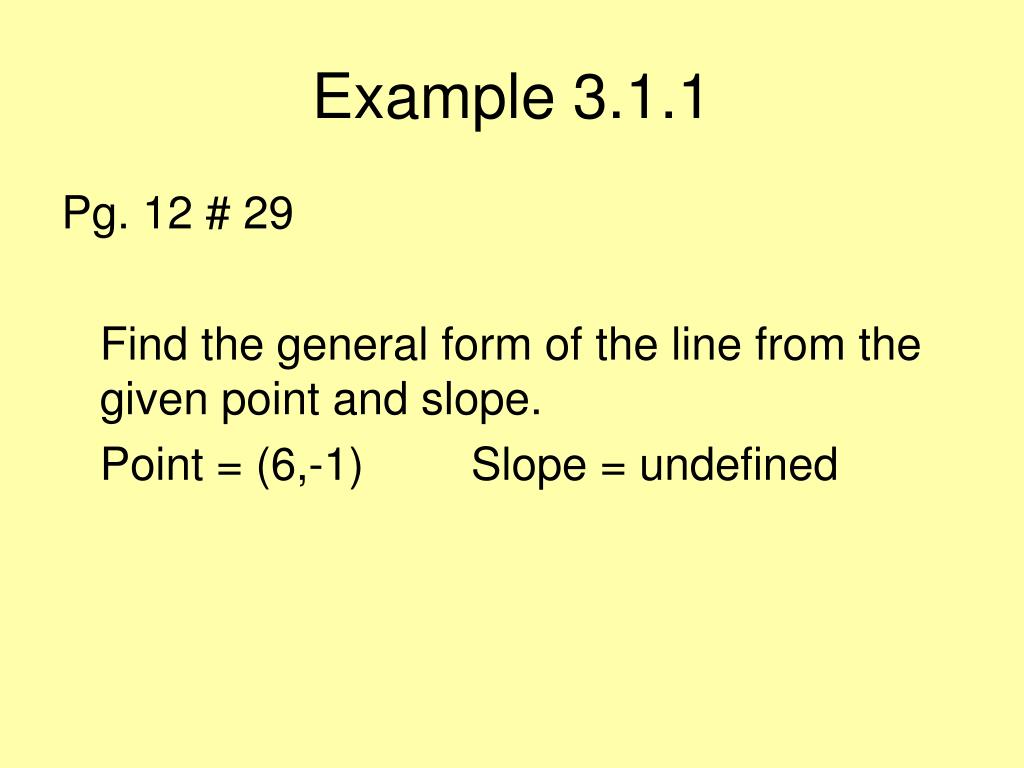 Example 3.1.1

Pg. 12 # 29

Find the general form of the line from the given point and slope.

Point = (6,-1) Slope = undefined